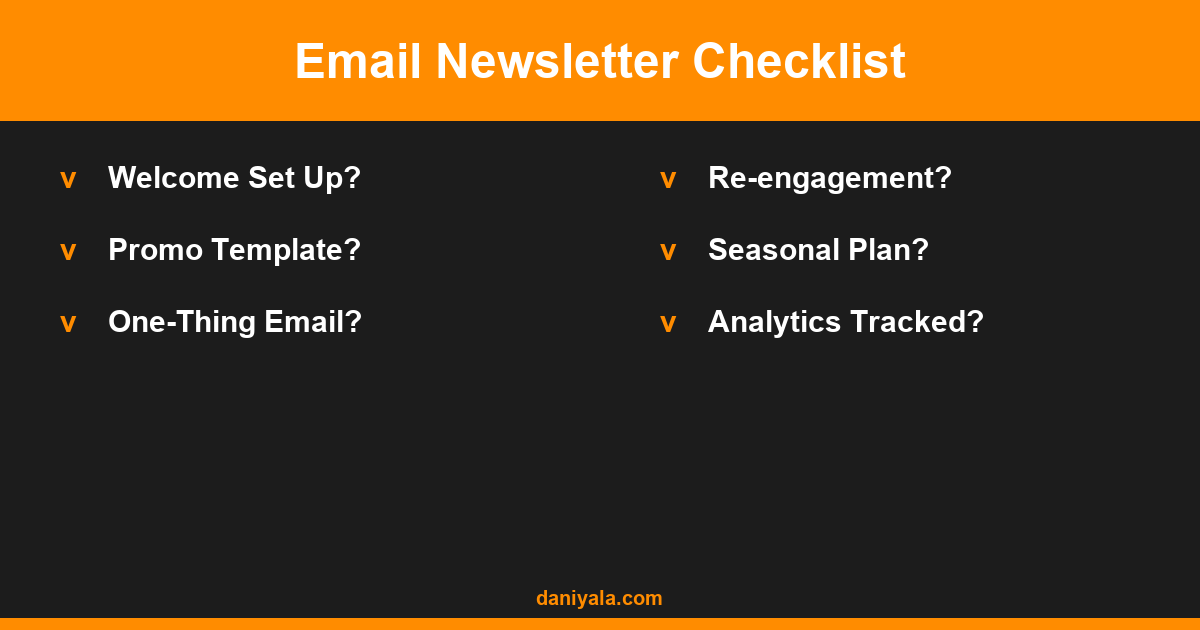 Email Newsletter Checklist

v Welcome Set Up?

v Promo Template?

v One-Thing Email?

v Re-engagement?

v Seasonal Plan?

v Analytics Tracked?

daniyala.com